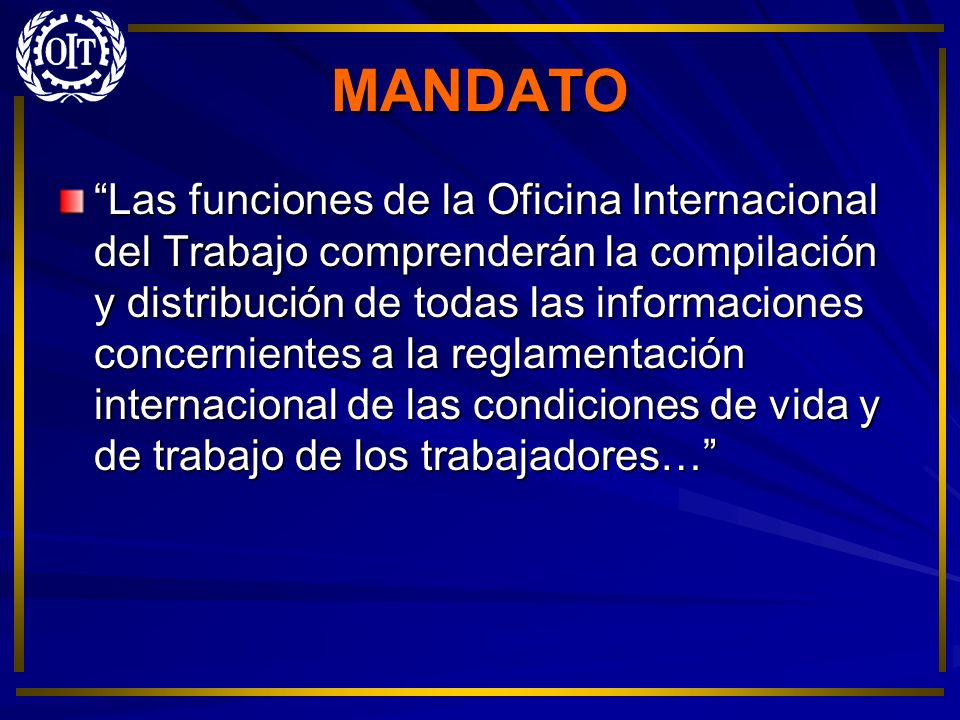 OIT

MANDATO

“Las funciones de la Oficina Internacional del Trabajo comprenderán la compilación y distribución de todas las informaciones concernientes a la reglamentación internacional de las condiciones de vida y de trabajo de los trabajadores…”